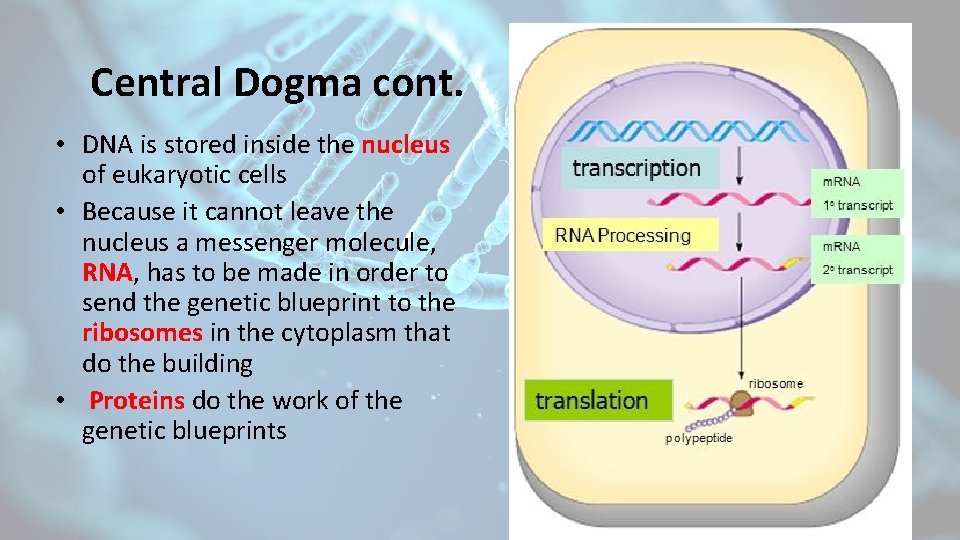 Central Dogma cont.

• DNA is stored inside the nucleus of eukaryotic cells
• Because it cannot leave the nucleus a messenger molecule, RNA, has to be made in order to send the genetic blueprint to the ribosomes in the cytoplasm that do the building
• Proteins do the work of the genetic blueprints

transcription

mRNA
1° transcript

RNA Processing

mRNA
2° transcript

translation

ribosome

polypeptide